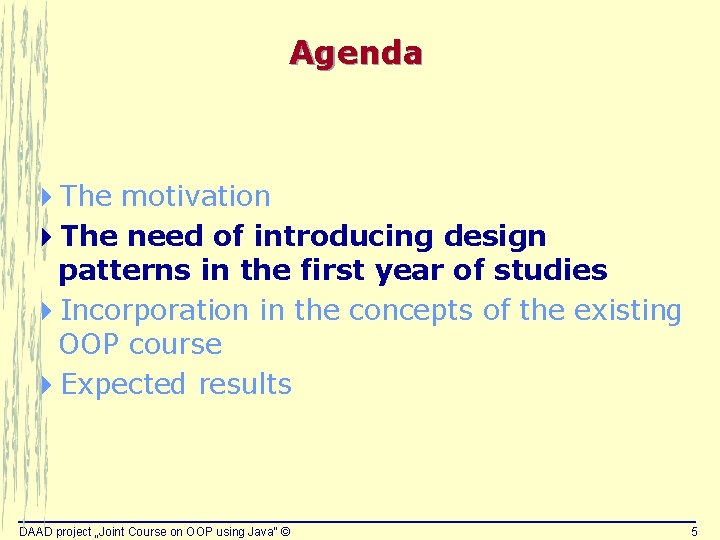 Agenda

The motivation

The need of introducing design patterns in the first year of studies

Incorporation in the concepts of the existing OOP course

Expected results

DAAD project „Joint Course on OOP using Java" ©

5